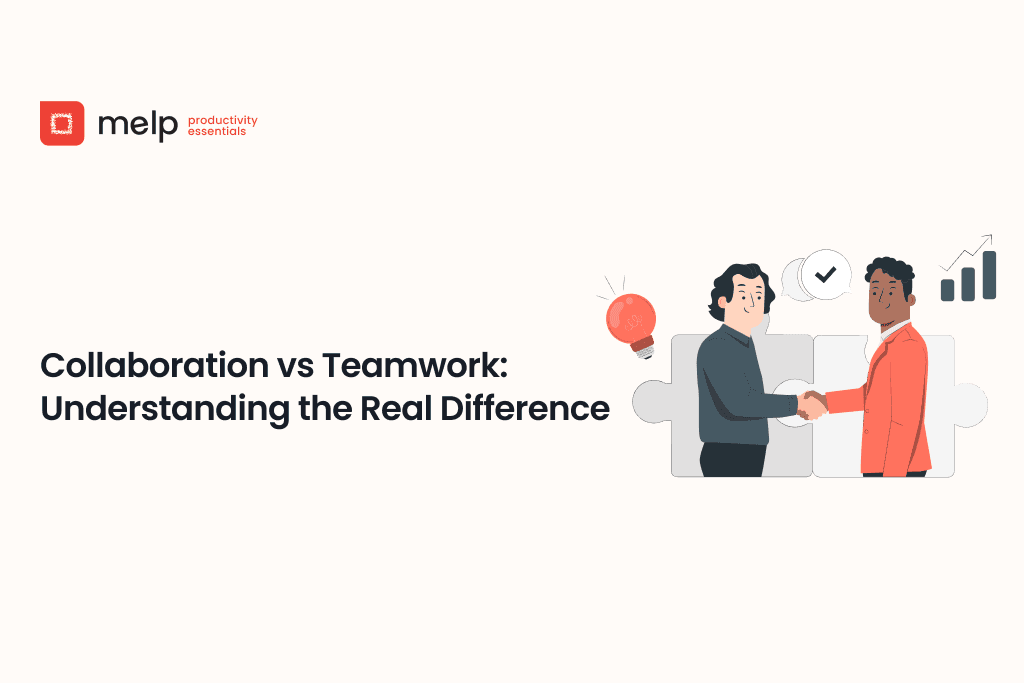 melp productivity essentials

Collaboration vs Teamwork: Understanding the Real Difference